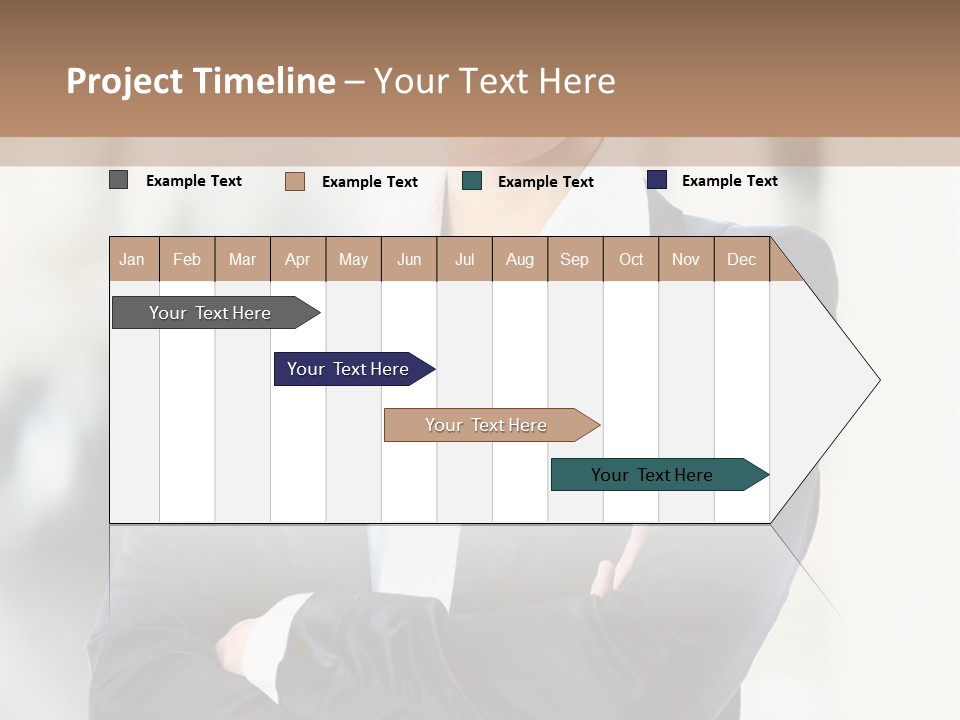 Project Timeline – Your Text Here

Example Text
Example Text
Example Text
Example Text

| Jan | Feb | Mar | Apr | May | Jun | Jul | Aug | Sep | Oct | Nov | Dec |
|---|---|---|---|---|---|---|---|---|---|---|---|

Your Text Here
Your Text Here
Your Text Here
Your Text Here